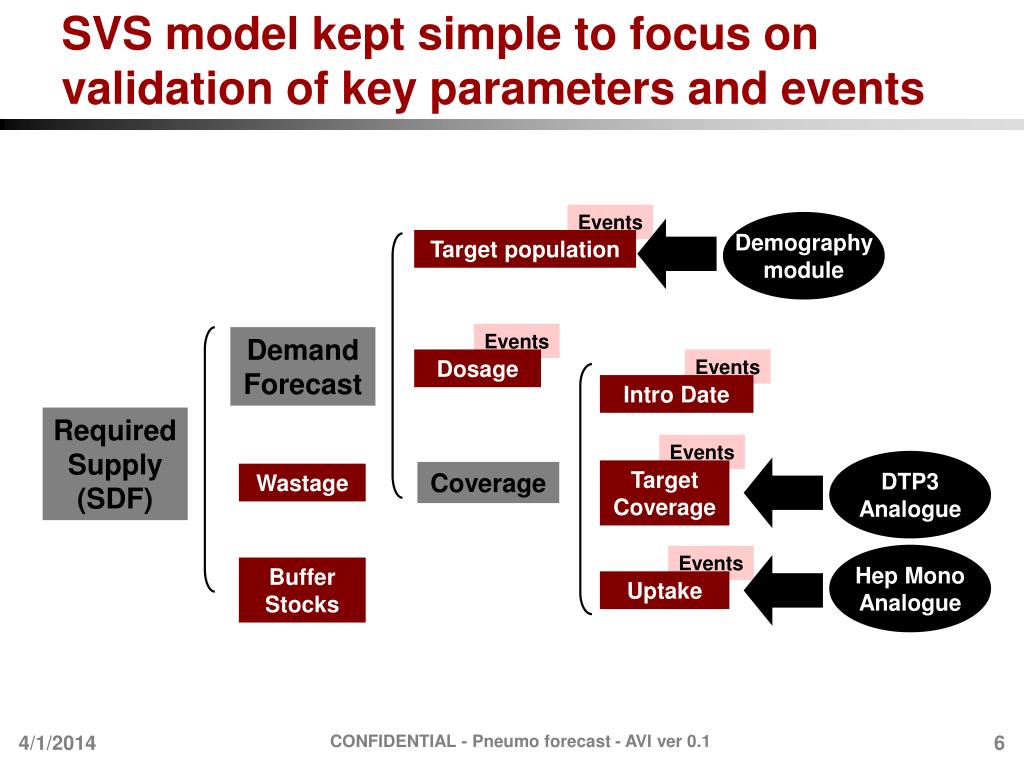 SVS model kept simple to focus on validation of key parameters and events

Required Supply (SDF)

Demand Forecast

Wastage

Buffer Stocks

Events

Target population

Demography module

Events

Dosage

Coverage

Events

Intro Date

Events

Target Coverage

DTP3 Analogue

Events

Uptake

Hep Mono Analogue

4/1/2014

CONFIDENTIAL - Pneumo forecast - AVI ver 0.1

6